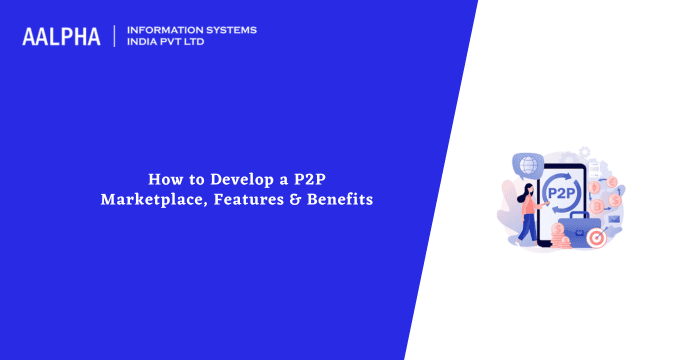 AALPHA | INFORMATION SYSTEMS INDIA PVT LTD

How to Develop a P2P Marketplace, Features & Benefits

P2P